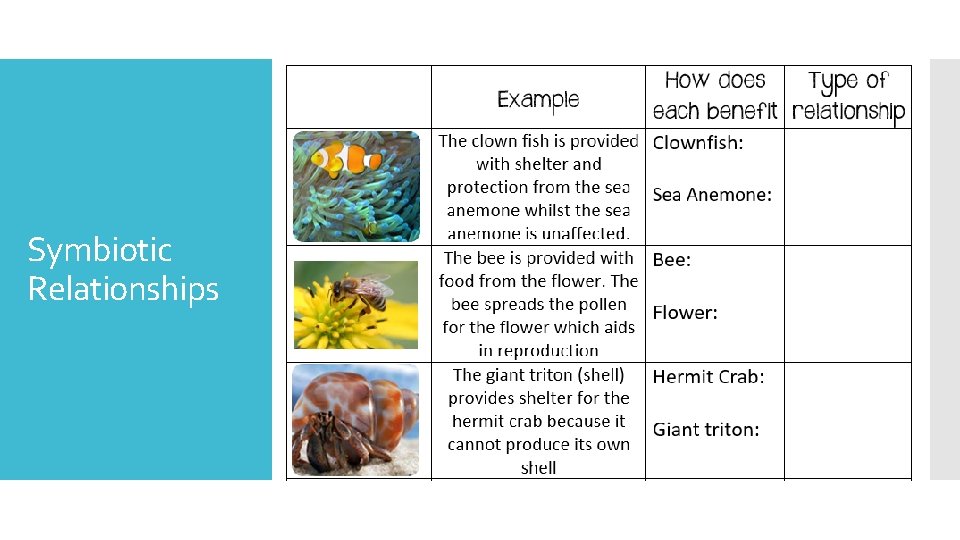 Symbiotic Relationships

| | Example | How does each benefit | Type of relationship |
|---|---|---|---|
| | The clown fish is provided with shelter and protection from the sea anemone whilst the sea anemone is unaffected. | Clownfish: Sea Anemone: | |
| | The bee is provided with food from the flower. The bee spreads the pollen for the flower which aids in reproduction | Bee: Flower: | |
| | The giant triton (shell) provides shelter for the hermit crab because it cannot produce its own shell | Hermit Crab: Giant triton: | |